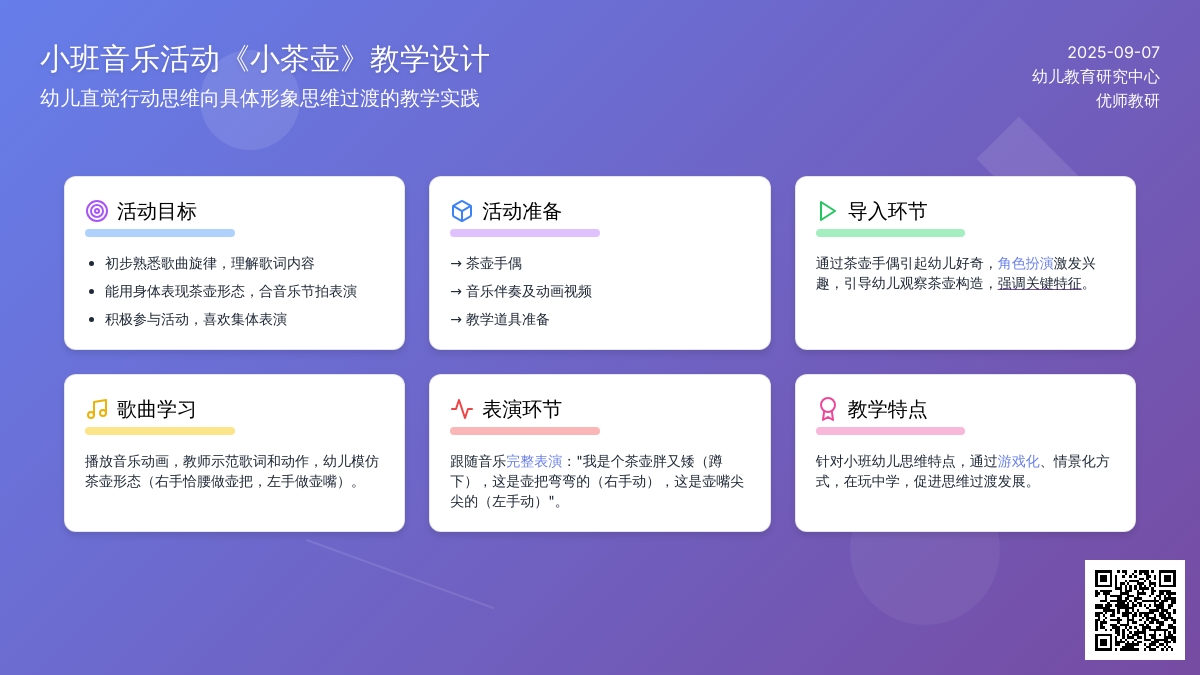 小班音乐活动《小茶壶》教学设计
幼儿直觉行动思维向具体形象思维过渡的教学实践

2025-09-07
幼儿教育研究中心
优师教研

活动目标

- 初步熟悉歌曲旋律，理解歌词内容
- 能用身体表现茶壶形态，合音乐节拍表演
- 积极参与活动，喜欢集体表演

活动准备

→ 茶壶手偶
→ 音乐伴奏及动画视频
→ 教学道具准备

导入环节

通过茶壶手偶引起幼儿好奇，角色扮演激发兴趣，引导幼儿观察茶壶构造，强调关键特征。

歌曲学习

播放音乐动画，教师示范歌词和动作，幼儿模仿茶壶形态（右手恰腰做壶把，左手做壶嘴）。

表演环节

跟随音乐完整表演："我是个茶壶胖又矮（蹲下），这是壶把弯弯的（右手动），这是壶嘴尖尖的（左手动）"。

教学特点

针对小班幼儿思维特点，通过游戏化、情景化方式，在玩中学，促进思维过渡发展。